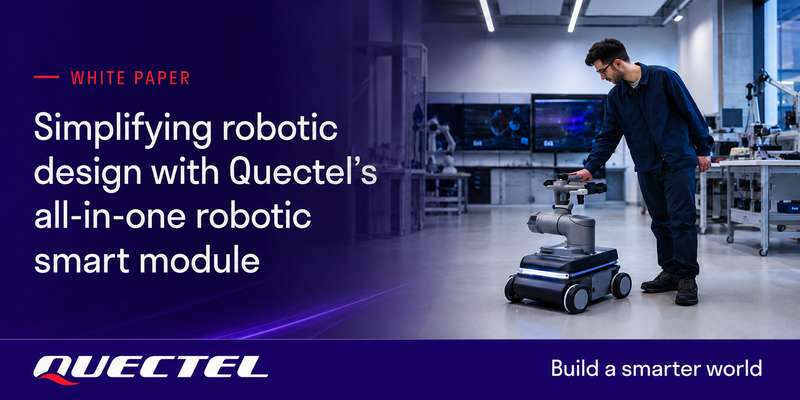 WHITE PAPER

Simplifying robotic design with Quectel's all-in-one robotic smart module

QUECTEL

Build a smarter world